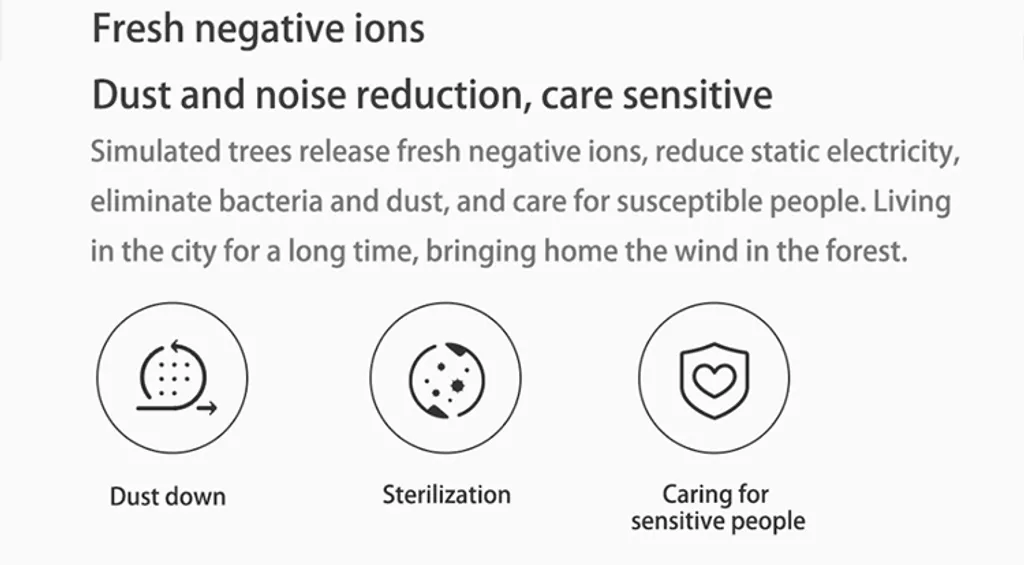 Fresh negative ions

Dust and noise reduction, care sensitive

Simulated trees release fresh negative ions, reduce static electricity, eliminate bacteria and dust, and care for susceptible people. Living in the city for a long time, bringing home the wind in the forest.

Dust down

Sterilization

Caring for sensitive people